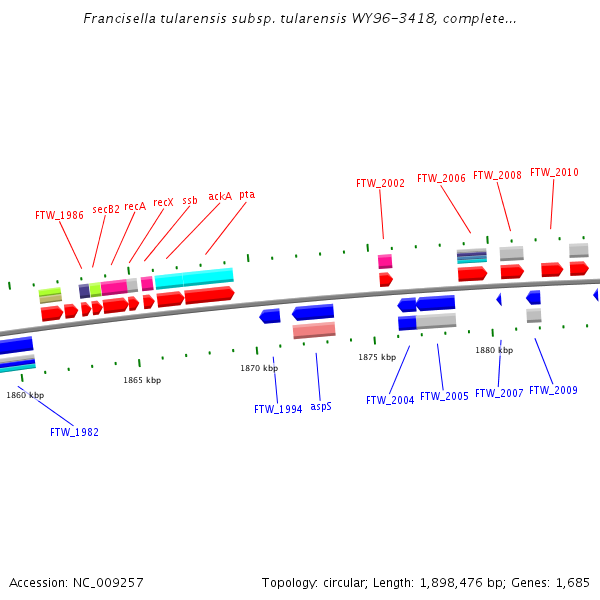 Francisella tularensis subsp. tularensis WY96-3418, complete...

FTW_1986 secB2 recA recX ssb ackA pta

FTW_2002 FTW_2006 FTW_2008 FTW_2010

1860 kbp
1865 kbp
1870 kbp
1875 kbp
1880 kbp

FTW_1982
FTW_1994 aspS
FTW_2004 FTW_2005 FTW_2007 FTW_2009

Accession: NC_009257
Topology: circular; Length: 1,898,476 bp; Genes: 1,685